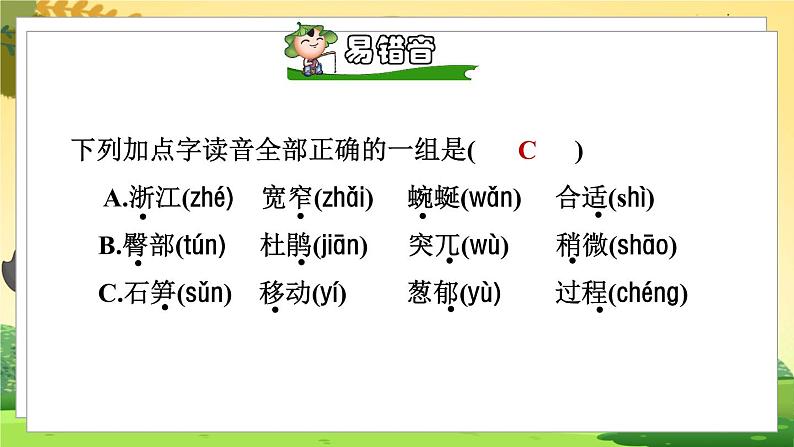 易错音

下列加点字读音全部正确的一组是(　　C　　)

A.浙江(zhé)　宽窄(zhǎi)　蜿蜒(wǎn)　合适(shì)

B.臀部(tún)　杜鹃(jiān)　突兀(wù)　稍微(shāo)

C.石笋(sǔn)　移动(yí)　葱郁(yù)　过程(chéng)